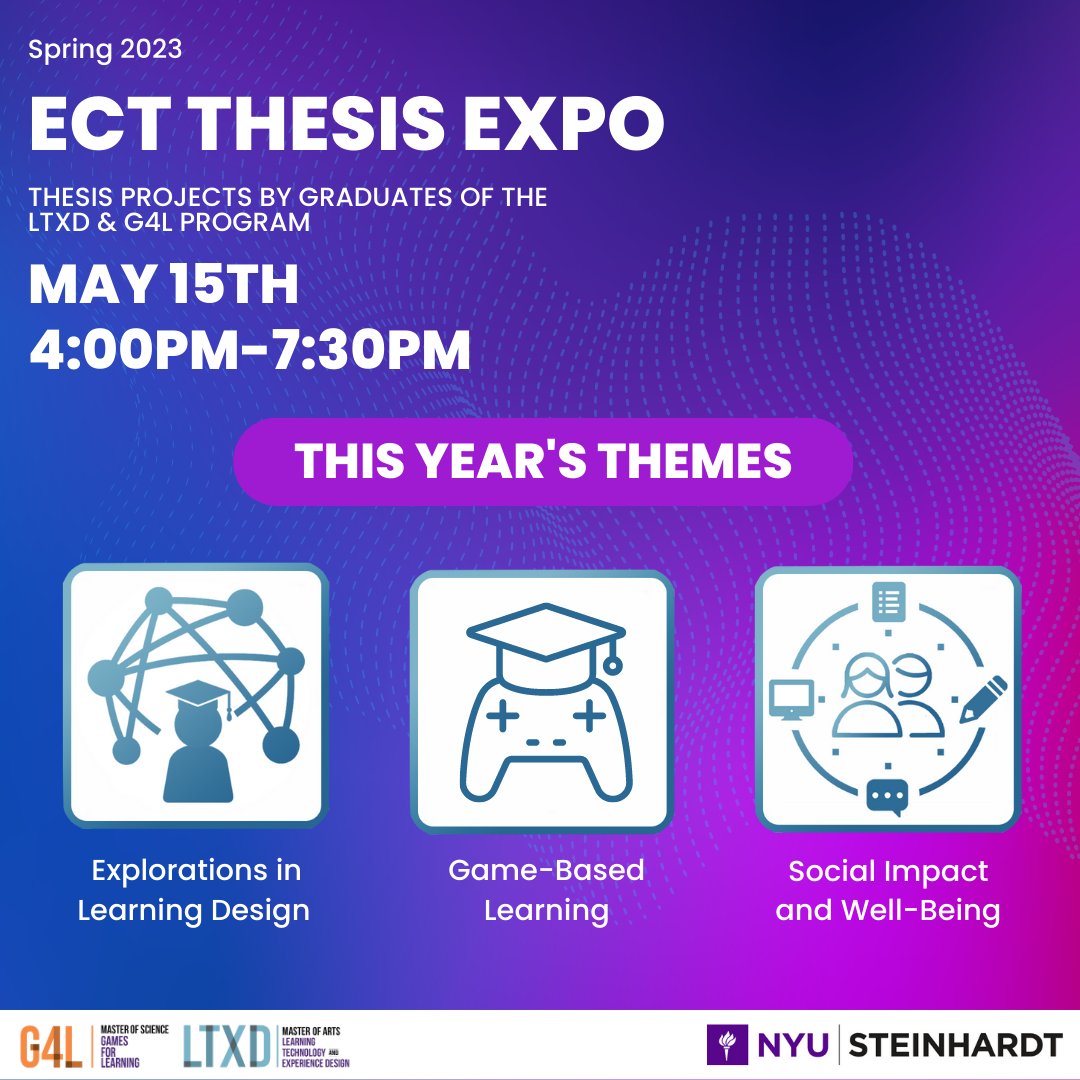 Spring 2023

ECT THESIS EXPO

THESIS PROJECTS BY GRADUATES OF THE LTXD & G4L PROGRAM

MAY 15TH
4:00PM-7:30PM

THIS YEAR'S THEMES

Explorations in Learning Design

Game-Based Learning

Social Impact and Well-Being

G4L MASTER OF SCIENCE GAMES FOR LEARNING

LTXD MASTER OF ARTS LEARNING TECHNOLOGY AND EXPERIENCE DESIGN

NYU STEINHARDT